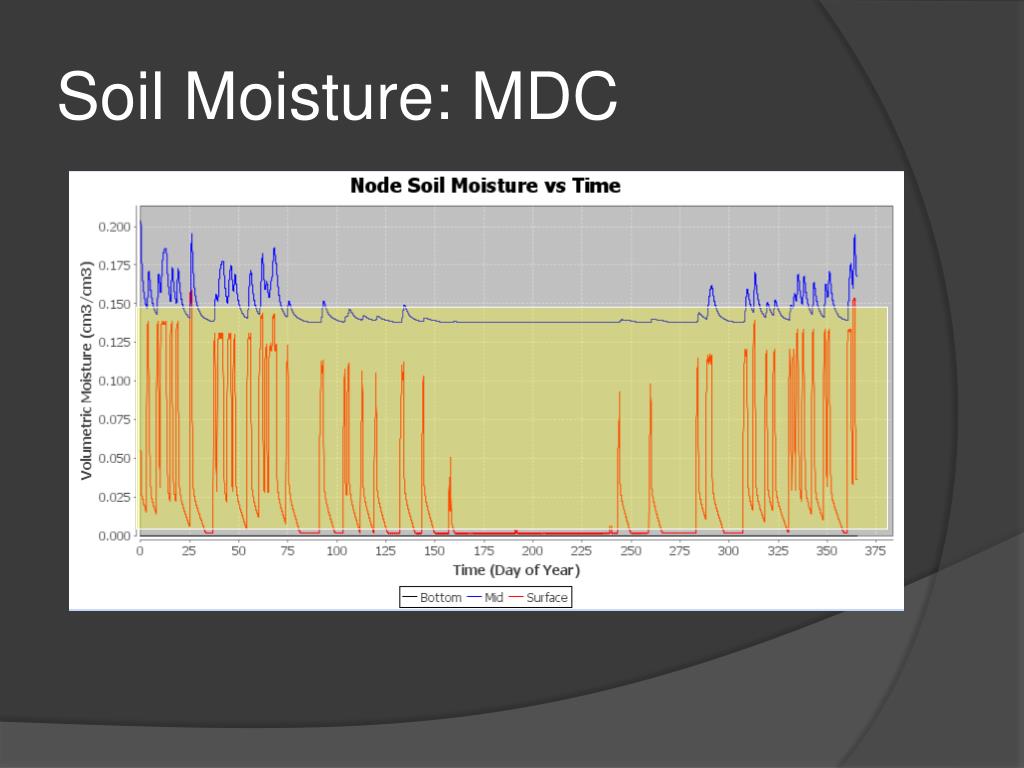 Soil Moisture: MDC

Node Soil Moisture vs Time

Volumetric Moisture (cm3/cm3)

0.200
0.175
0.150
0.125
0.100
0.075
0.050
0.025
0.000

0 25 50 75 100 125 150 175 200 225 250 275 300 325 350 375

Time (Day of Year)

Bottom Mid Surface